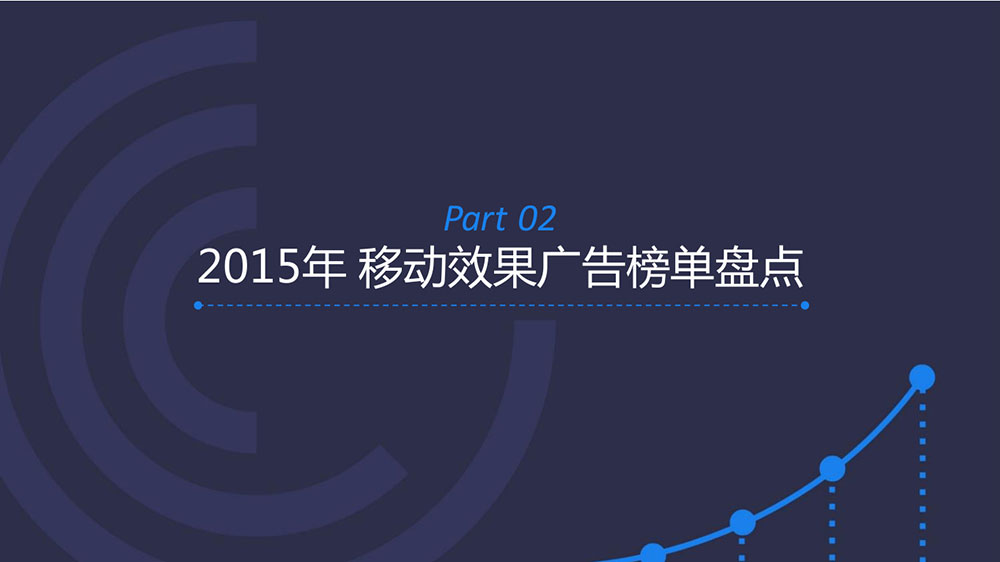 Part 02
2015年 移动效果广告榜单盘点